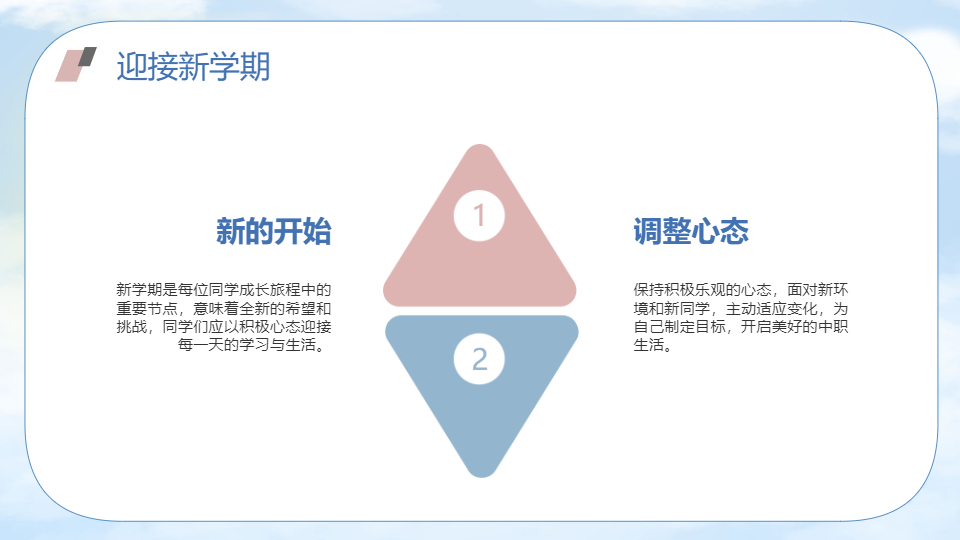 迎接新学期

新的开始

新学期是每位同学成长旅程中的重要节点，意味着全新的希望和挑战，同学们应以积极心态迎接每一天的学习与生活。

1

2

调整心态

保持积极乐观的心态，面对新环境和新同学，主动适应变化，为自己制定目标，开启美好的中职生活。